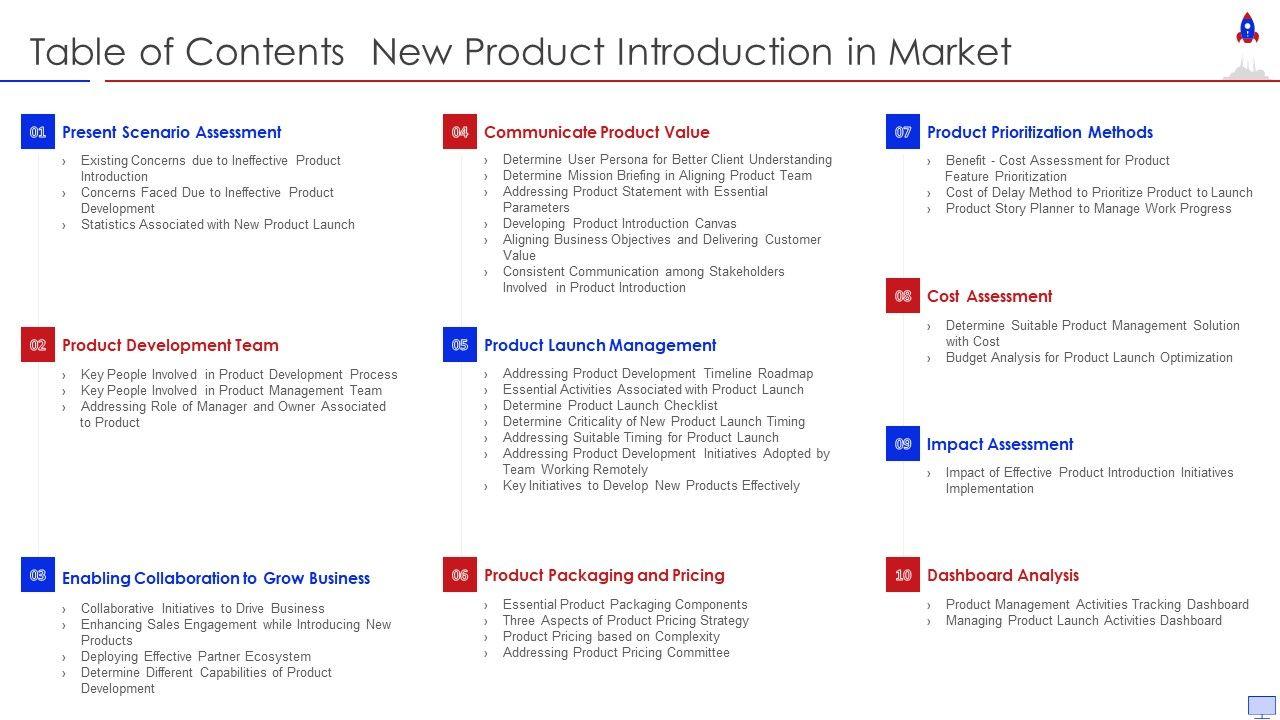 Table of Contents New Product Introduction in Market

01 Present Scenario Assessment
› Existing Concerns due to Ineffective Product Introduction
› Concerns Faced Due to Ineffective Product Development
› Statistics Associated with New Product Launch

02 Product Development Team
› Key People Involved in Product Development Process
› Key People Involved in Product Management Team
› Addressing Role of Manager and Owner Associated to Product

03 Enabling Collaboration to Grow Business
› Collaborative Initiatives to Drive Business
› Enhancing Sales Engagement while Introducing New Products
› Deploying Effective Partner Ecosystem
› Determine Different Capabilities of Product Development

04 Communicate Product Value
› Determine User Persona for Better Client Understanding
› Determine Mission Briefing in Aligning Product Team
› Addressing Product Statement with Essential Parameters
› Developing Product Introduction Canvas
› Aligning Business Objectives and Delivering Customer Value
› Consistent Communication among Stakeholders Involved in Product Introduction

05 Product Launch Management
› Addressing Product Development Timeline Roadmap
› Essential Activities Associated with Product Launch
› Determine Product Launch Checklist
› Determine Criticality of New Product Launch Timing
› Addressing Suitable Timing for Product Launch
› Addressing Product Development Initiatives Adopted by Team Working Remotely
› Key Initiatives to Develop New Products Effectively

06 Product Packaging and Pricing
› Essential Product Packaging Components
› Three Aspects of Product Pricing Strategy
› Product Pricing based on Complexity
› Addressing Product Pricing Committee

07 Product Prioritization Methods
› Benefit - Cost Assessment for Product Feature Prioritization
› Cost of Delay Method to Prioritize Product to Launch
› Product Story Planner to Manage Work Progress

08 Cost Assessment
› Determine Suitable Product Management Solution with Cost
› Budget Analysis for Product Launch Optimization

09 Impact Assessment
› Impact of Effective Product Introduction Initiatives Implementation

10 Dashboard Analysis
› Product Management Activities Tracking Dashboard
› Managing Product Launch Activities Dashboard